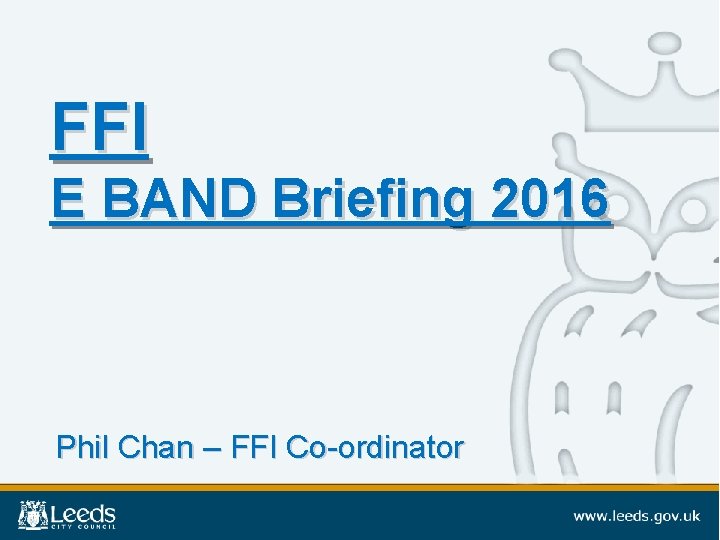 FFI
E BAND Briefing 2016

Phil Chan – FFI Co-ordinator

Leeds
CITY COUNCIL

www.leeds.gov.uk